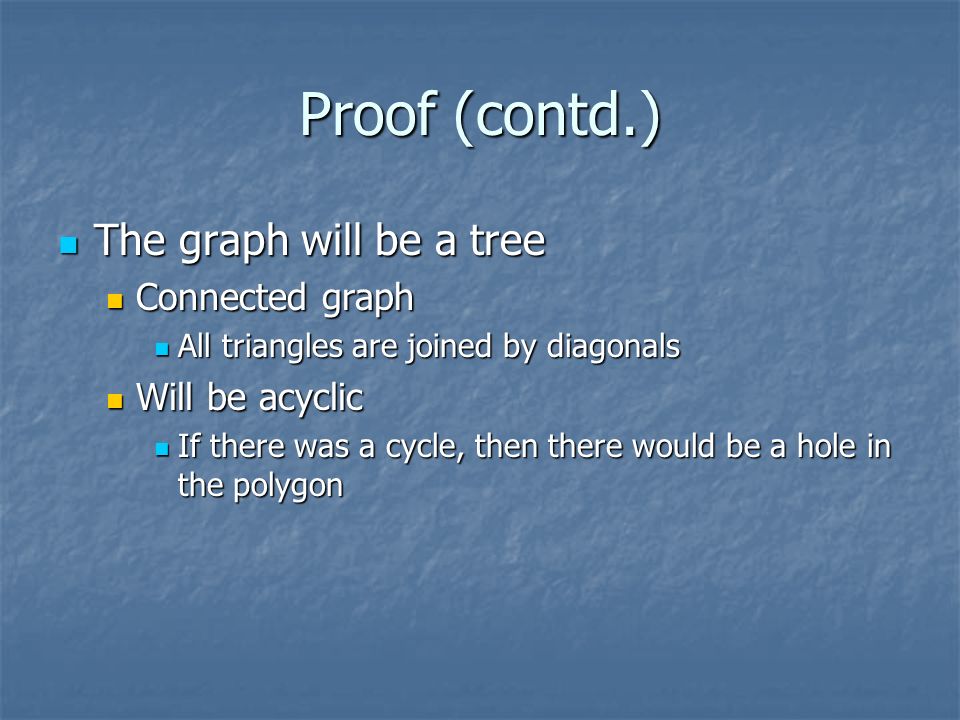 Proof (contd.)

The graph will be a tree

Connected graph

All triangles are joined by diagonals

Will be acyclic

If there was a cycle, then there would be a hole in the polygon